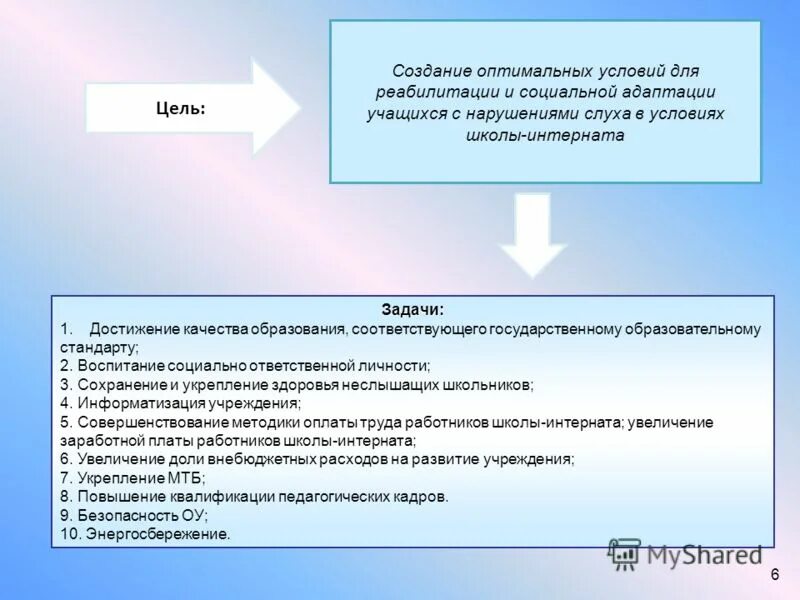 Цель:

Создание оптимальных условий для реабилитации и социальной адаптации учащихся с нарушениями слуха в условиях школы-интерната

Задачи:
1. Достижение качества образования, соответствующего государственному образовательному стандарту;
2. Воспитание социально ответственной личности;
3. Сохранение и укрепление здоровья неслышащих школьников;
4. Информатизация учреждения;
5. Совершенствование методики оплаты труда работников школы-интерната; увеличение заработной платы работников школы-интерната;
6. Увеличение доли внебюджетных расходов на развитие учреждения;
7. Укрепление МТБ;
8. Повышение квалификации педагогических кадров.
9. Безопасность ОУ;
10. Энергосбережение.

MyShared

6